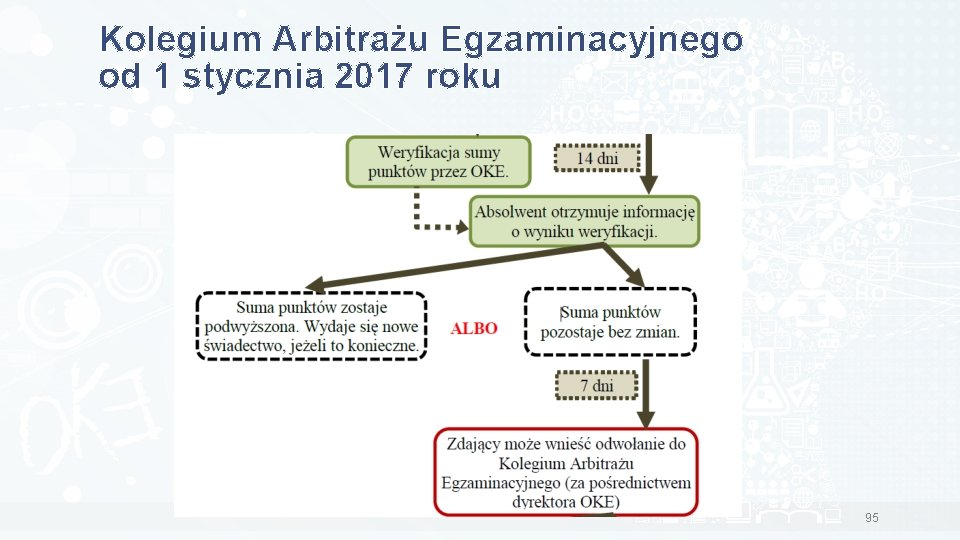 Kolegium Arbitrażu Egzaminacyjnego od 1 stycznia 2017 roku

Weryfikacja sumy punktów przez OKE.

14 dni

Absolwent otrzymuje informację o wyniku weryfikacji.

Suma punktów zostaje podwyższona. Wydaje się nowe świadectwo, jeżeli to konieczne.

ALBO

Suma punktów pozostaje bez zmian.

7 dni

Zdający może wnieść odwołanie do Kolegium Arbitrażu Egzaminacyjnego (za pośrednictwem dyrektora OKE)

95